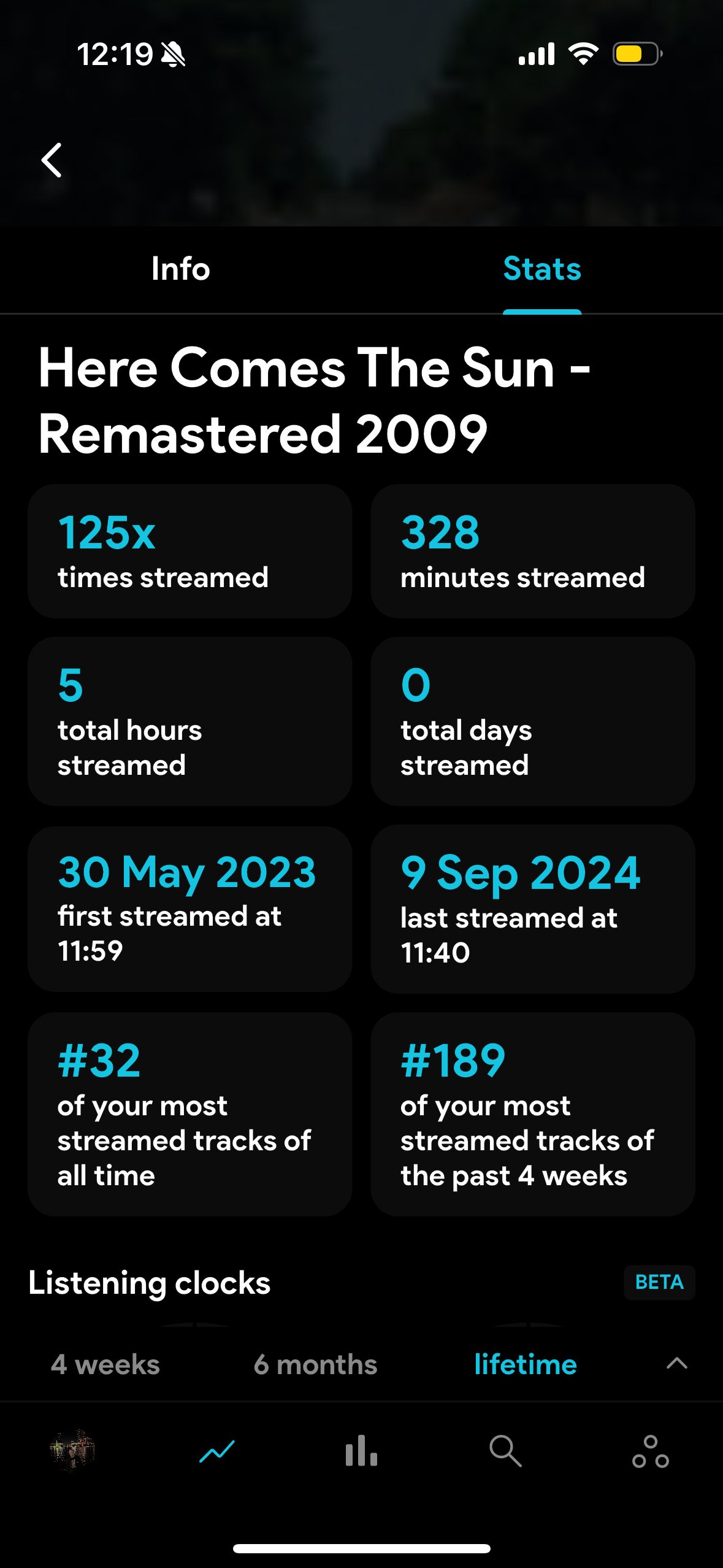 12:19

Info

Stats

Here Comes The Sun - Remastered 2009

125x
times streamed

328
minutes streamed

5
total hours streamed

0
total days streamed

30 May 2023
first streamed at 11:59

9 Sep 2024
last streamed at 11:40

#32
of your most streamed tracks of all time

#189
of your most streamed tracks of the past 4 weeks

Listening clocks

BETA

4 weeks

6 months

lifetime